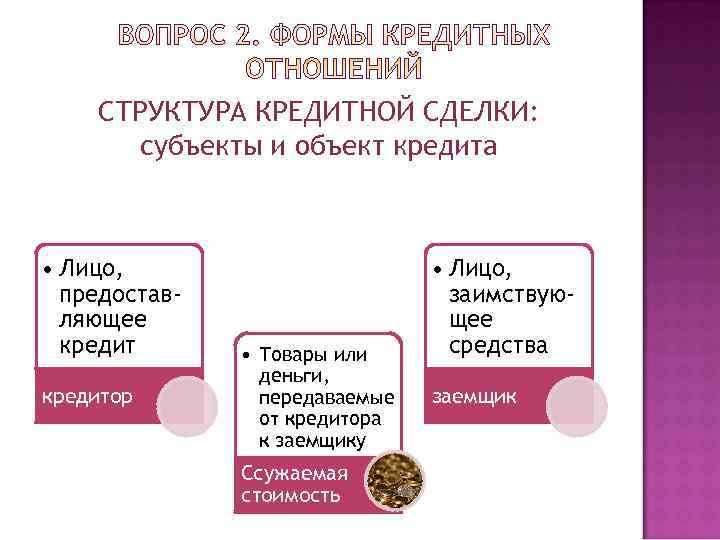 ВОПРОС 2. ФОРМЫ КРЕДИТНЫХ ОТНОШЕНИЙ

СТРУКТУРА КРЕДИТНОЙ СДЕЛКИ: субъекты и объект кредита

• Лицо, предоставляющее кредит

кредитор

• Товары или деньги, передаваемые от кредитора к заемщику

Ссужаемая стоимость

• Лицо, заимствующее средства

заемщик